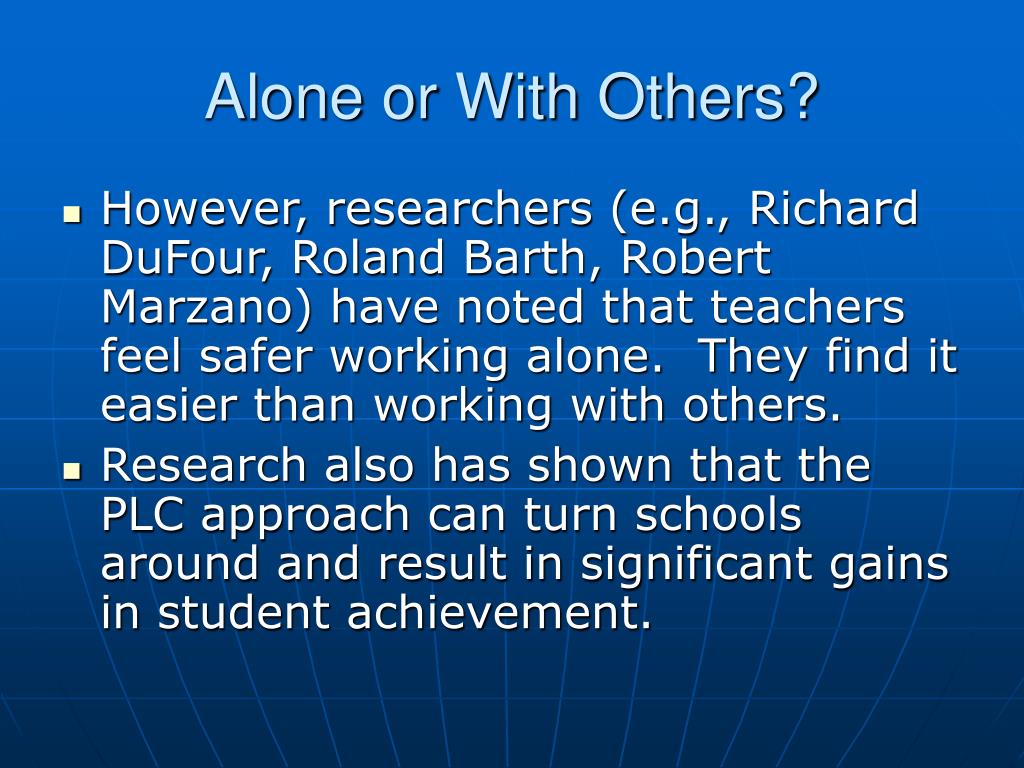 Alone or With Others?

- However, researchers (e.g., Richard DuFour, Roland Barth, Robert Marzano) have noted that teachers feel safer working alone. They find it easier than working with others.
- Research also has shown that the PLC approach can turn schools around and result in significant gains in student achievement.